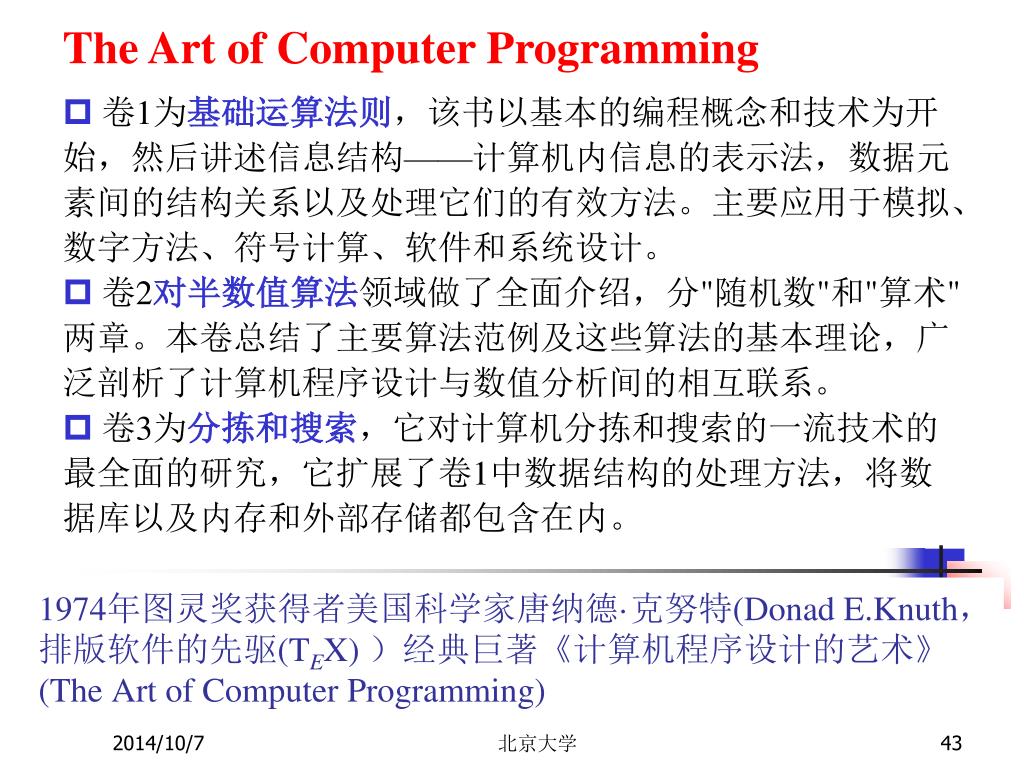 The Art of Computer Programming

卷1为基础运算法则，该书以基本的编程概念和技术为开始，然后讲述信息结构——计算机内信息的表示法，数据元素间的结构关系以及处理它们的有效方法。主要应用于模拟、数字方法、符号计算、软件和系统设计。

卷2对半数值算法领域做了全面介绍，分"随机数"和"算术"两章。本卷总结了主要算法范例及这些算法的基本理论，广泛剖析了计算机程序设计与数值分析间的相互联系。

卷3为分拣和搜索，它对计算机分拣和搜索的一流技术的最全面的研究，它扩展了卷1中数据结构的处理方法，将数据库以及内存和外部存储都包含在内。

1974年图灵奖获得者美国科学家唐纳德·克努特(Donad E.Knuth，排版软件的先驱($T_EX$) ）经典巨著《计算机程序设计的艺术》(The Art of Computer Programming)

2014/10/7

北京大学

43